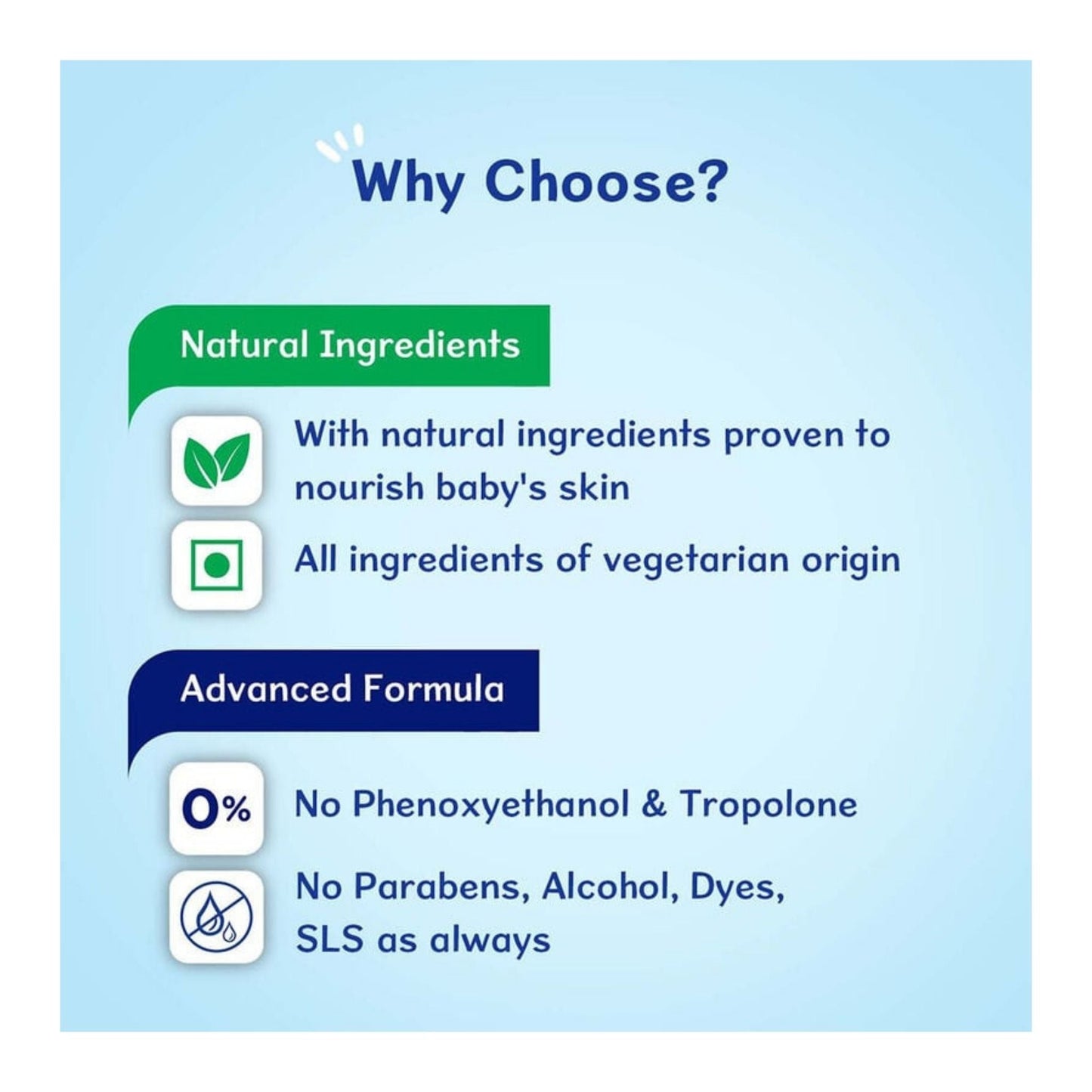 Why Choose?

Natural Ingredients

With natural ingredients proven to nourish baby's skin

All ingredients of vegetarian origin

Advanced Formula

0%

No Phenoxyethanol & Tropolone

No Parabens, Alcohol, Dyes, SLS as always